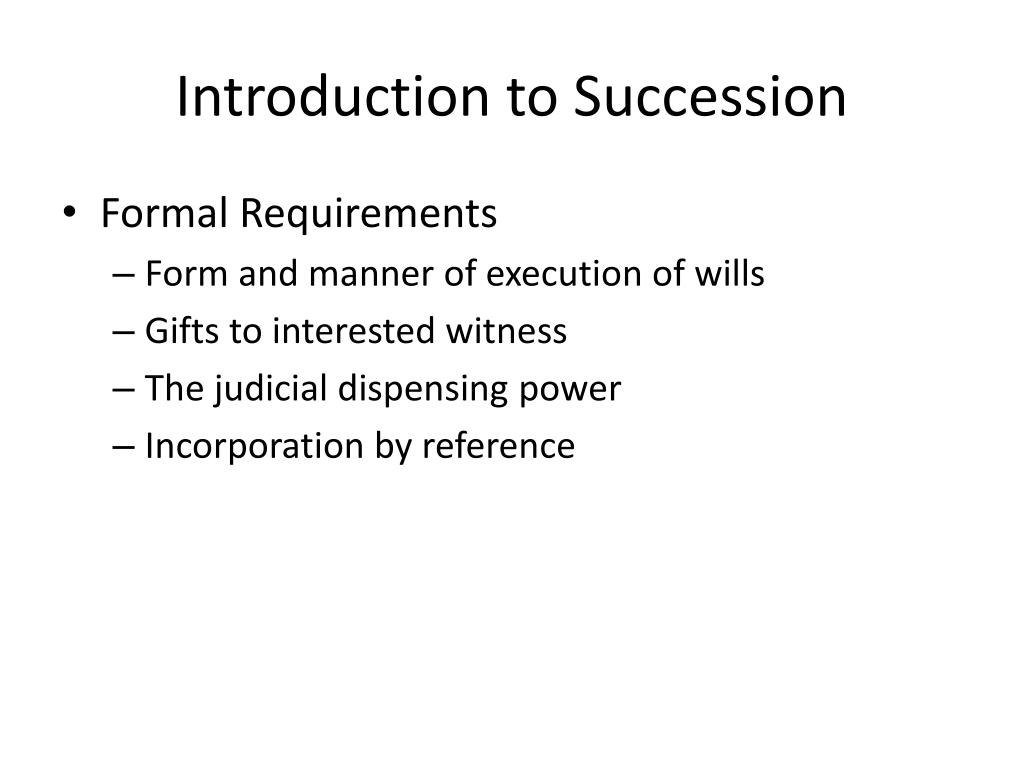 Introduction to Succession

• Formal Requirements
– Form and manner of execution of wills
– Gifts to interested witness
– The judicial dispensing power
– Incorporation by reference